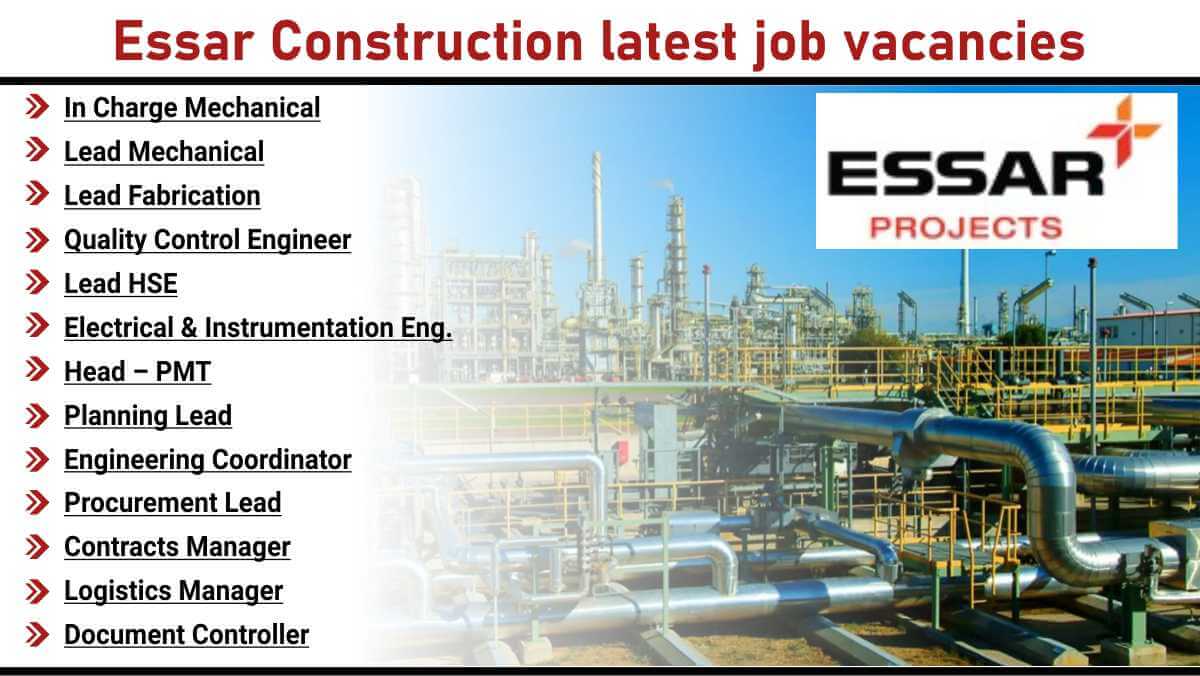 Essar Construction latest job vacancies

In Charge Mechanical
Lead Mechanical
Lead Fabrication
Quality Control Engineer
Lead HSE
Electrical & Instrumentation Eng.
Head – PMT
Planning Lead
Engineering Coordinator
Procurement Lead
Contracts Manager
Logistics Manager
Document Controller

ESSAR
PROJECTS